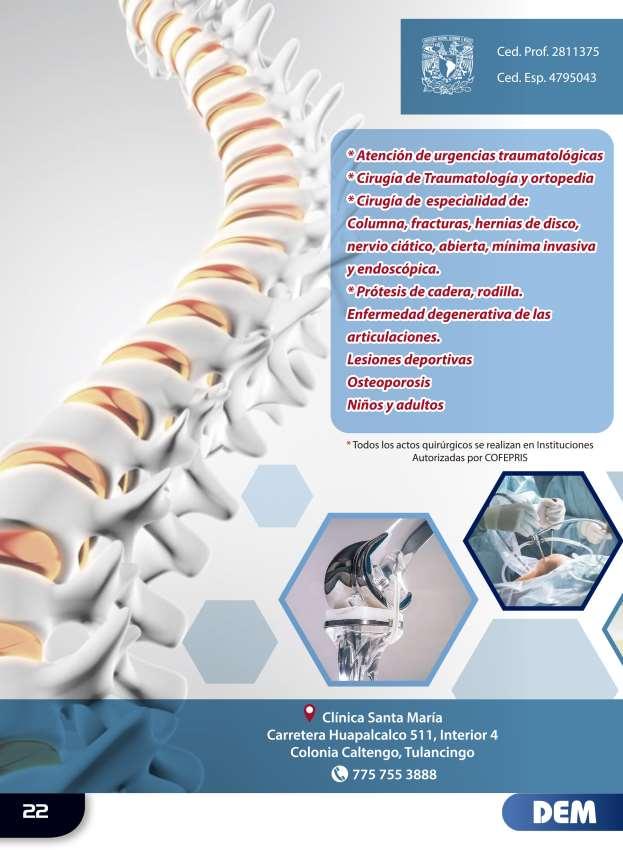 Ced. Prof. 2811375
Ced. Esp. 4795043

* Atención de urgencias traumatológicas
* Cirugía de Traumatología y ortopedia
* Cirugía de especialidad de:
Columna, fracturas, hernias de disco, nervio ciático, abierta, mínima invasiva y endoscópica.
* Prótesis de cadera, rodilla.
Enfermedad degenerativa de las articulaciones.
Lesiones deportivas
Osteoporosis
Niños y adultos

* Todos los actos quirúrgicos se realizan en Instituciones Autorizadas por COFEPRIS

Clínica Santa María
Carretera Huapalcalco 511, Interior 4
Colonia Caltengo, Tulancingo
775 755 3888

22

DEM